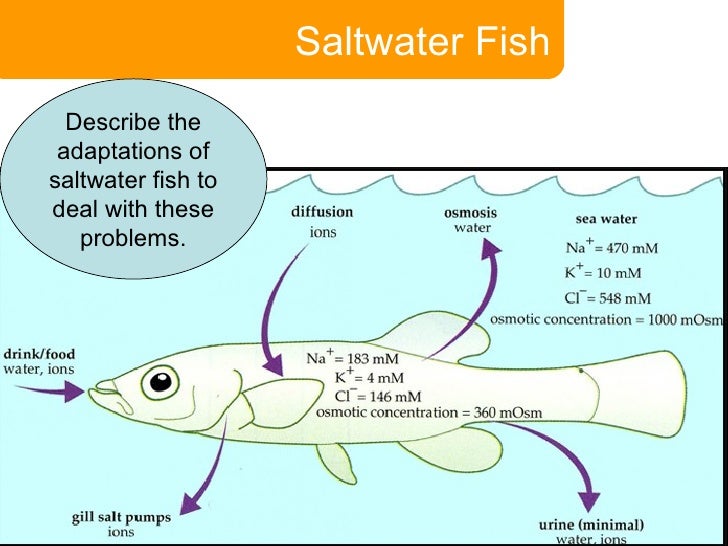 Saltwater Fish

Describe the adaptations of saltwater fish to deal with these problems.

diffusion
ions

osmosis
water

sea water
$Na^+ = 470$ mM
$K^+ = 10$ mM
$Cl^- = 548$ mM
osmotic concentration = 1000 mOsm

drink/food
water, ions

$Na^+ = 183$ mM
$K^+ = 4$ mM
$Cl^- = 146$ mM
osmotic concentration = 360 mOsm

gill salt pumps
ions

urine (minimal)
water, ions